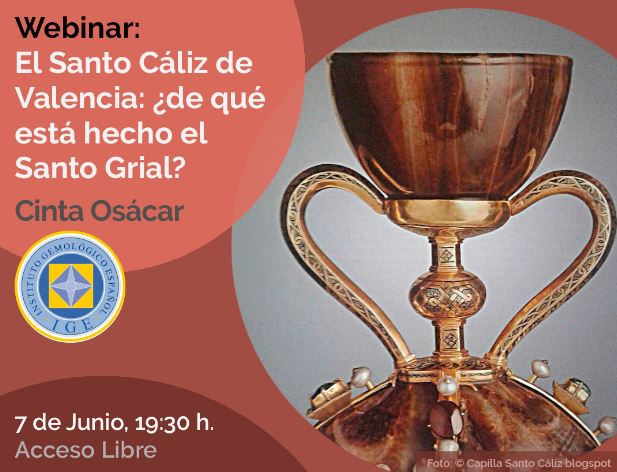 Webinar:
El Santo Cáliz de Valencia: ¿de qué está hecho el Santo Grial?

Cinta Osácar

INSTITUTO GEMOLÓGICO ESPAÑOL
IGE

7 de Junio, 19:30 h.
Acceso Libre

Foto: © Capilla Santo Cáliz blogspot